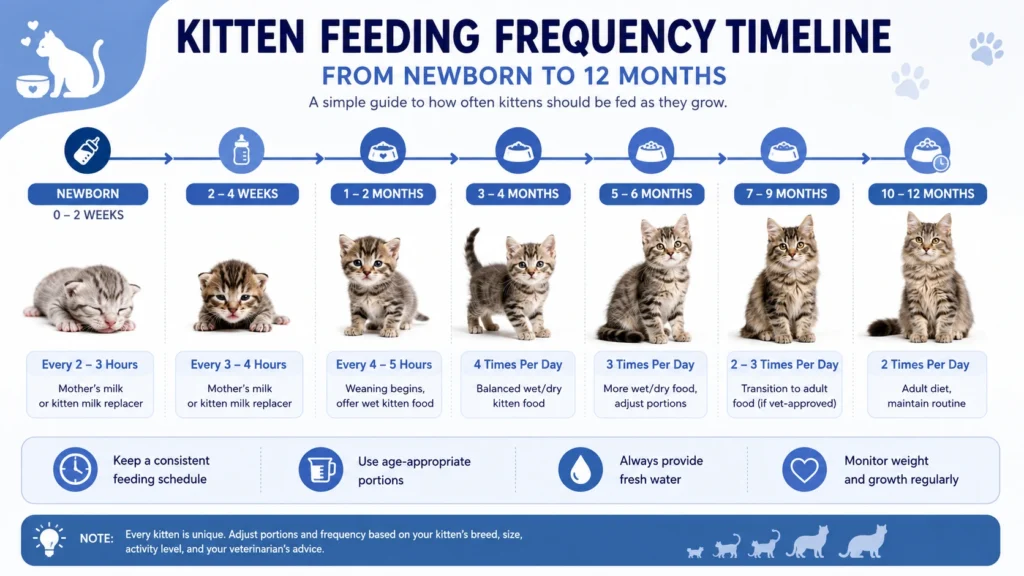 KITTEN FEEDING FREQUENCY TIMELINE

FROM NEWBORN TO 12 MONTHS

A simple guide to how often kittens should be fed as they grow.

NEWBORN
0 – 2 WEEKS
Every 2 – 3 Hours
Mother's milk or kitten milk replacer

2 – 4 WEEKS
Every 3 – 4 Hours
Mother's milk or kitten milk replacer

1 – 2 MONTHS
Every 4 – 5 Hours
Weaning begins, offer wet kitten food

3 – 4 MONTHS
4 Times Per Day
Balanced wet/dry kitten food

5 – 6 MONTHS
3 Times Per Day
More wet/dry food, adjust portions

7 – 9 MONTHS
2 – 3 Times Per Day
Transition to adult food (if vet-approved)

10 – 12 MONTHS
2 Times Per Day
Adult diet, maintain routine

Keep a consistent feeding schedule

Use age-appropriate portions

Always provide fresh water

Monitor weight and growth regularly

NOTE: Every kitten is unique. Adjust portions and frequency based on your kitten's breed, size, activity level, and your veterinarian's advice.